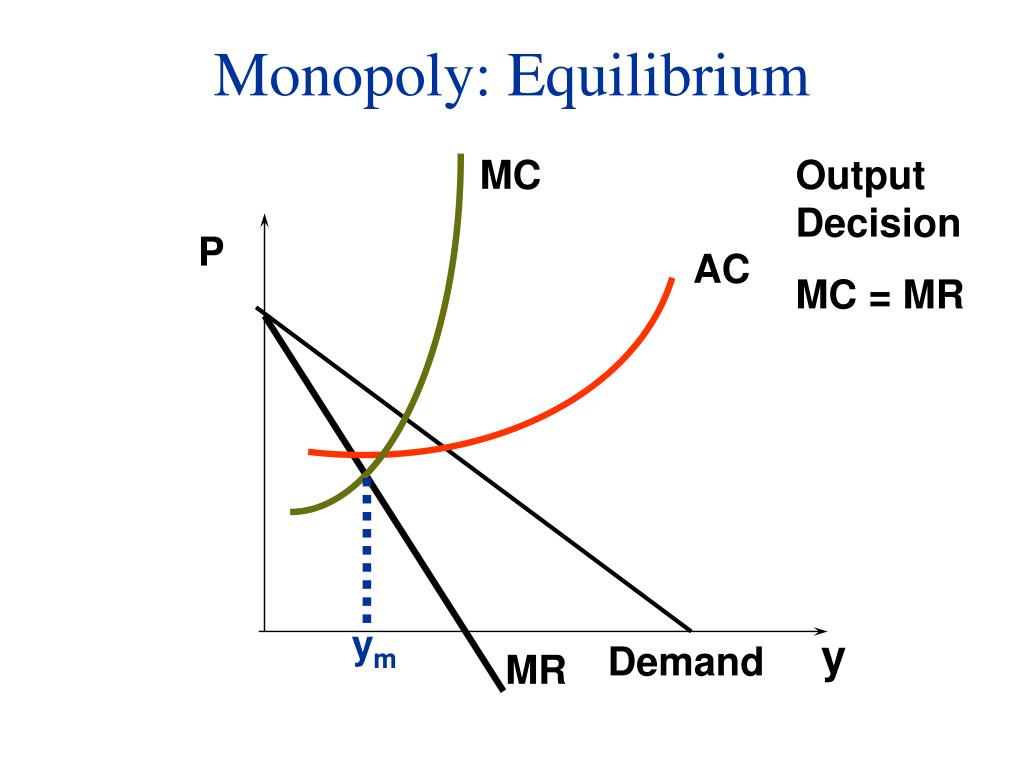 Monopoly: Equilibrium

MC

Output Decision

MC = MR

P

AC

$y_m$

MR

Demand

y